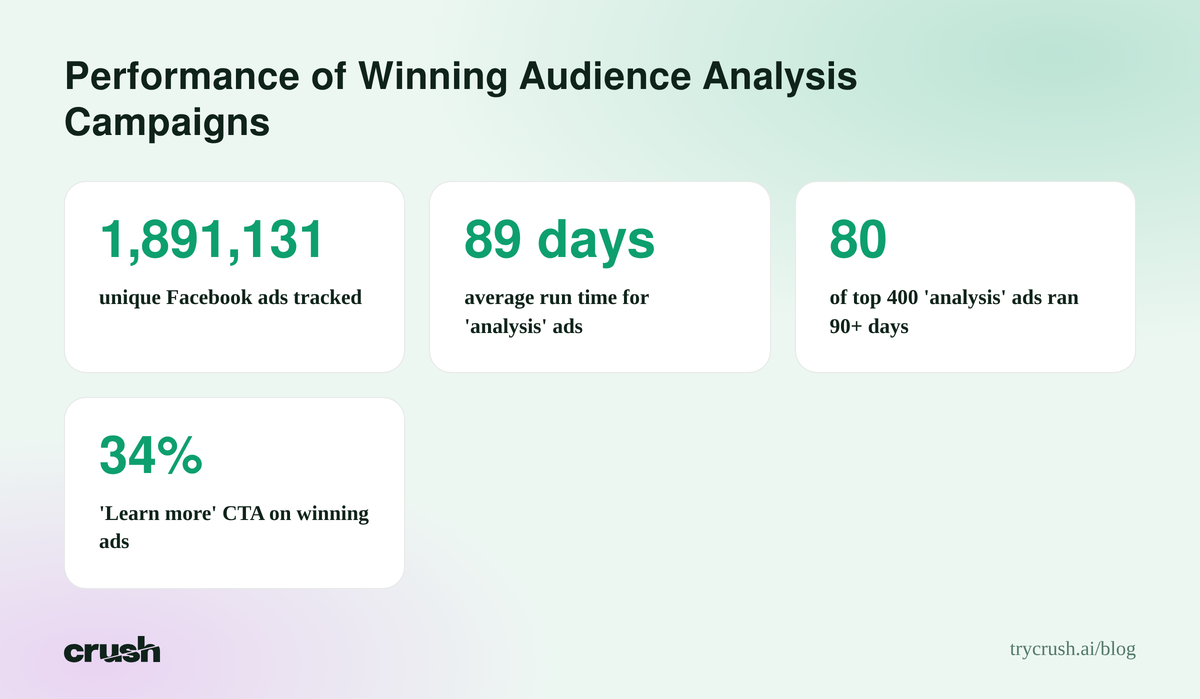 Performance of Winning Audience Analysis Campaigns

1,891,131
unique Facebook ads tracked

89 days
average run time for 'analysis' ads

80
of top 400 'analysis' ads ran 90+ days

34%
'Learn more' CTA on winning ads

crush

trycrush.ai/blog